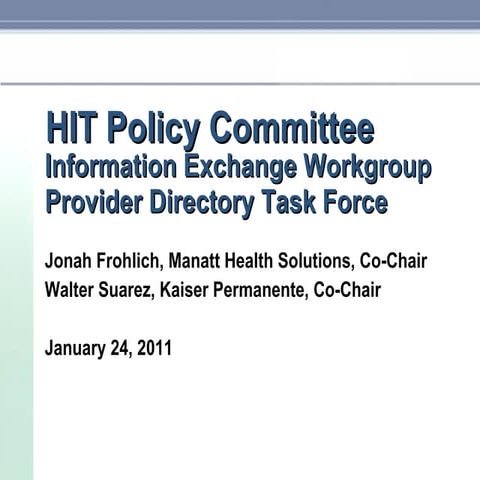 HIT Policy Committee
Information Exchange Workgroup
Provider Directory Task Force

Jonah Frohlich, Manatt Health Solutions, Co-Chair
Walter Suarez, Kaiser Permanente, Co-Chair

January 24, 2011